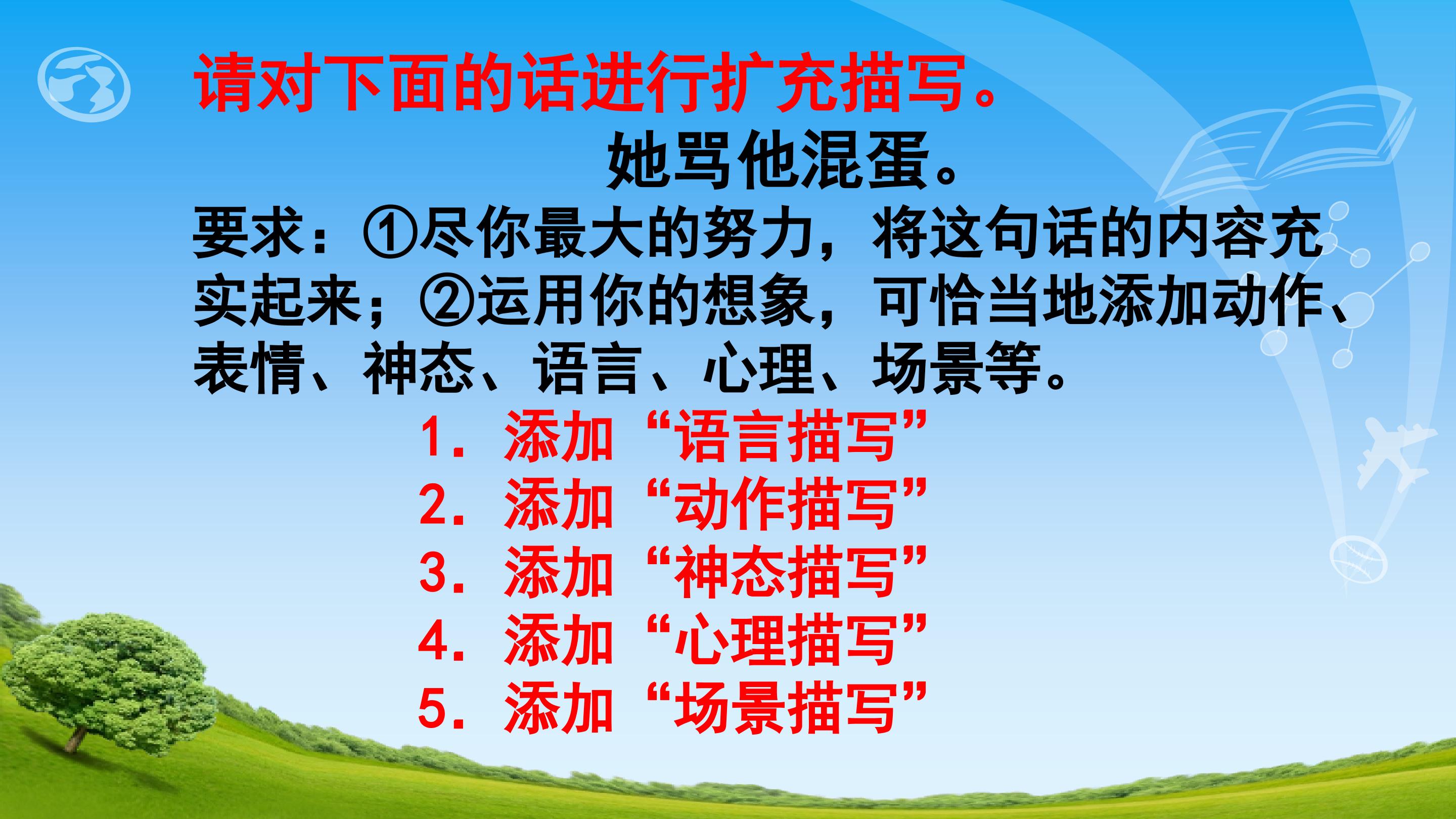 请对下面的话进行扩充描写。

她骂他混蛋。

要求：①尽你最大的努力，将这句话的内容充实起来；②运用你的想象，可恰当地添加动作、表情、神态、语言、心理、场景等。

1.添加“语言描写”
2.添加“动作描写”
3.添加“神态描写”
4.添加“心理描写”
5.添加“场景描写”